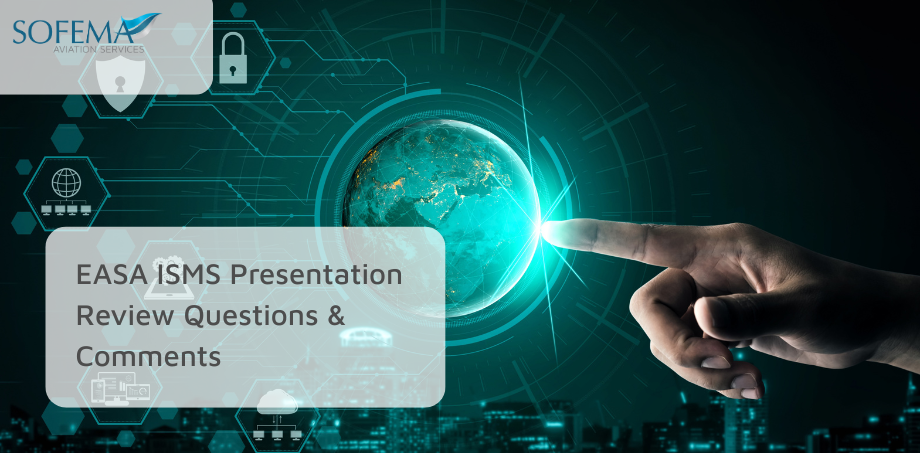 SOFEMA
AVIATION SERVICES

EASA ISMS Presentation Review Questions & Comments